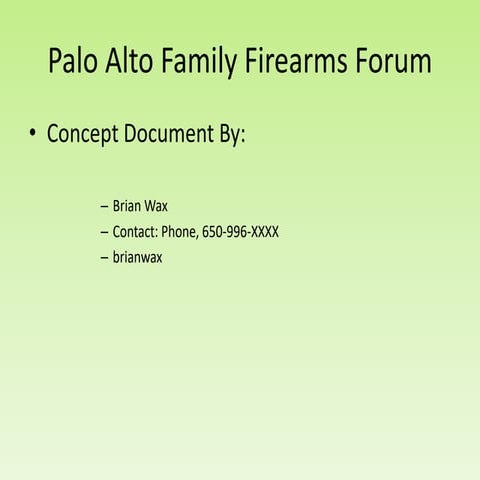 Palo Alto Family Firearms Forum

• Concept Document By:

– Brian Wax
– Contact: Phone, 650-996-XXXX
– brianwax